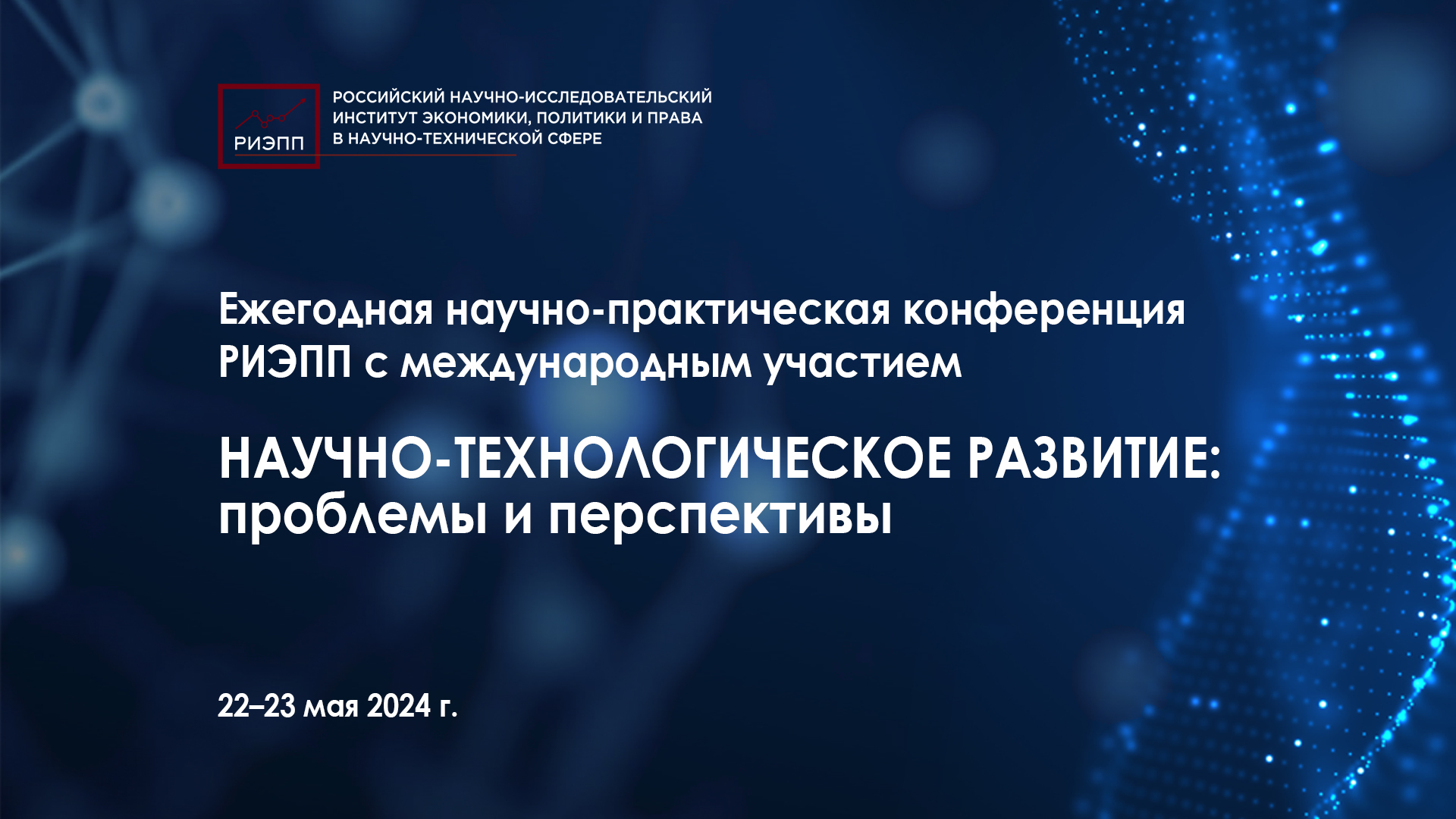 РИЭПП

РОССИЙСКИЙ НАУЧНО-ИССЛЕДОВАТЕЛЬСКИЙ ИНСТИТУТ ЭКОНОМИКИ, ПОЛИТИКИ И ПРАВА В НАУЧНО-ТЕХНИЧЕСКОЙ СФЕРЕ

Ежегодная научно-практическая конференция РИЭПП с международным участием

НАУЧНО-ТЕХНОЛОГИЧЕСКОЕ РАЗВИТИЕ: проблемы и перспективы

22–23 мая 2024 г.